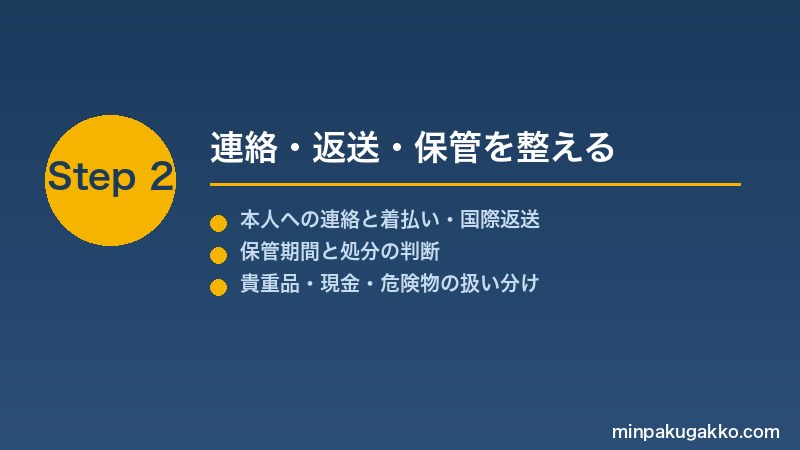 Step 2

連絡・返送・保管を整える

本人への連絡と着払い・国際返送
保管期間と処分の判断
貴重品・現金・危険物の扱い分け

minpakugakko.com